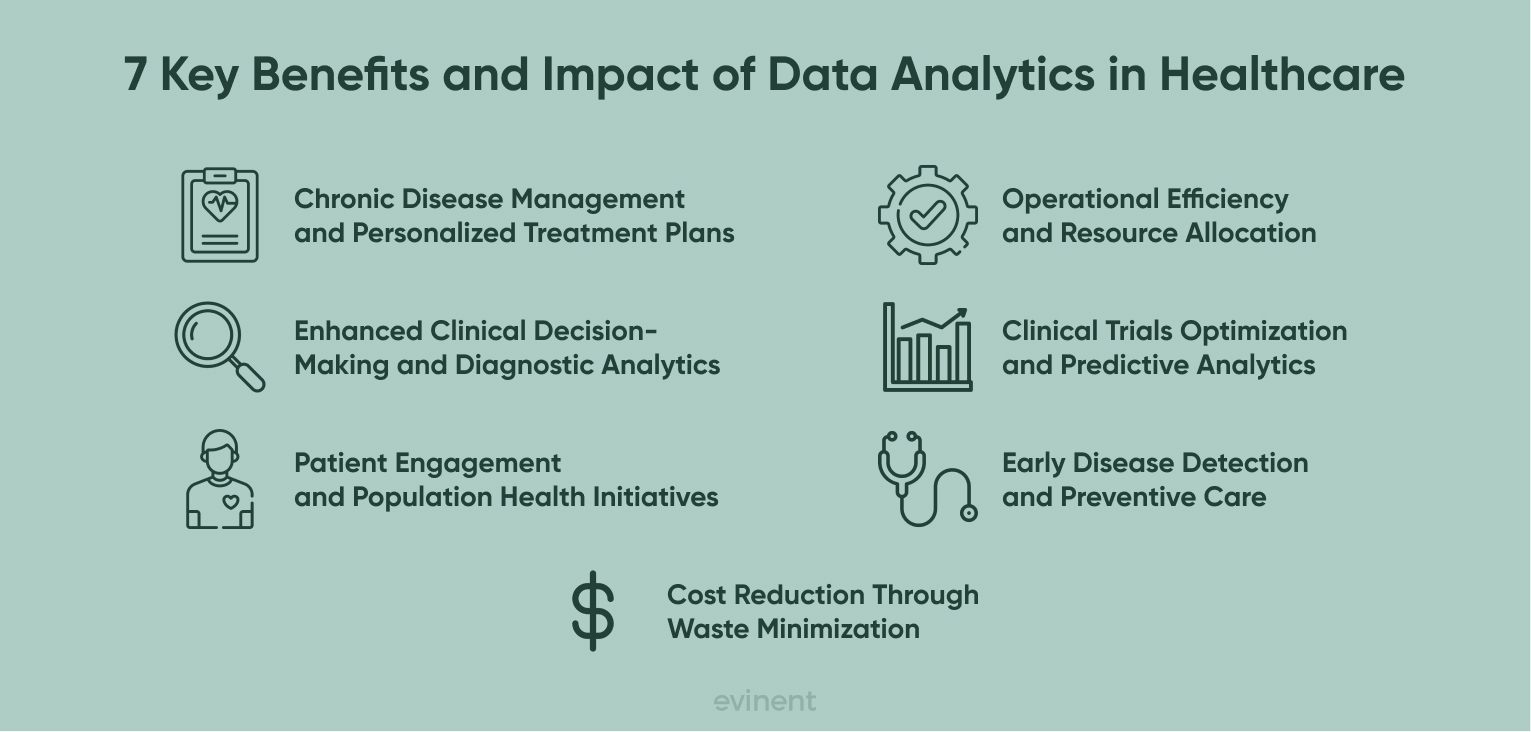 7 Key Benefits and Impact of Data Analytics in Healthcare

Chronic Disease Management and Personalized Treatment Plans

Enhanced Clinical Decision-Making and Diagnostic Analytics

Patient Engagement and Population Health Initiatives

Operational Efficiency and Resource Allocation

Clinical Trials Optimization and Predictive Analytics

Early Disease Detection and Preventive Care

Cost Reduction Through Waste Minimization

evinent